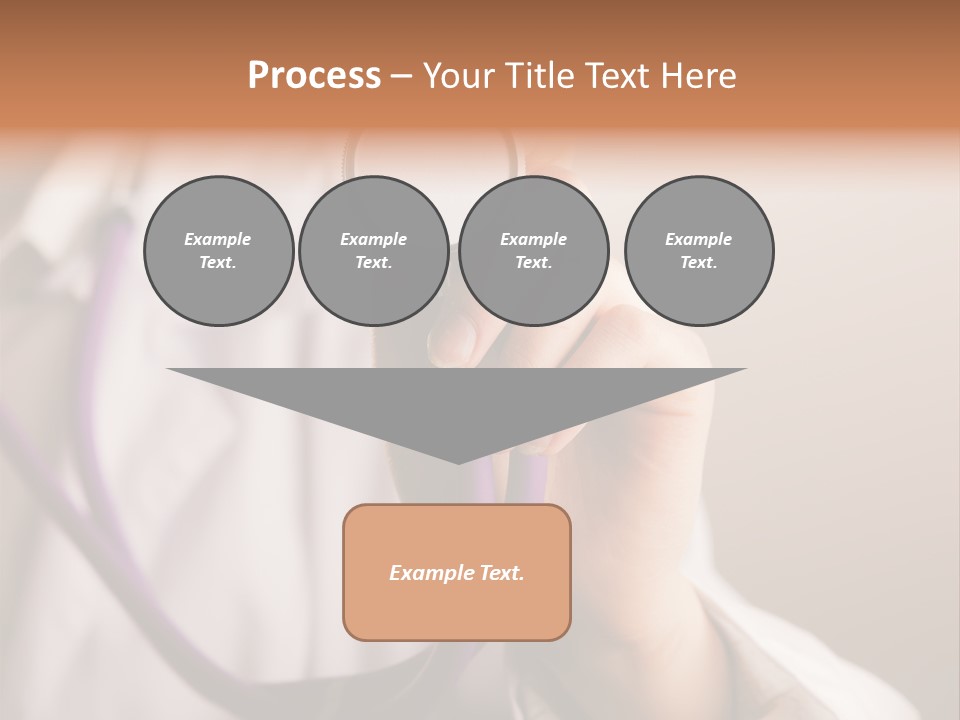 Process – Your Title Text Here

Example Text.

Example Text.

Example Text.

Example Text.

Example Text.